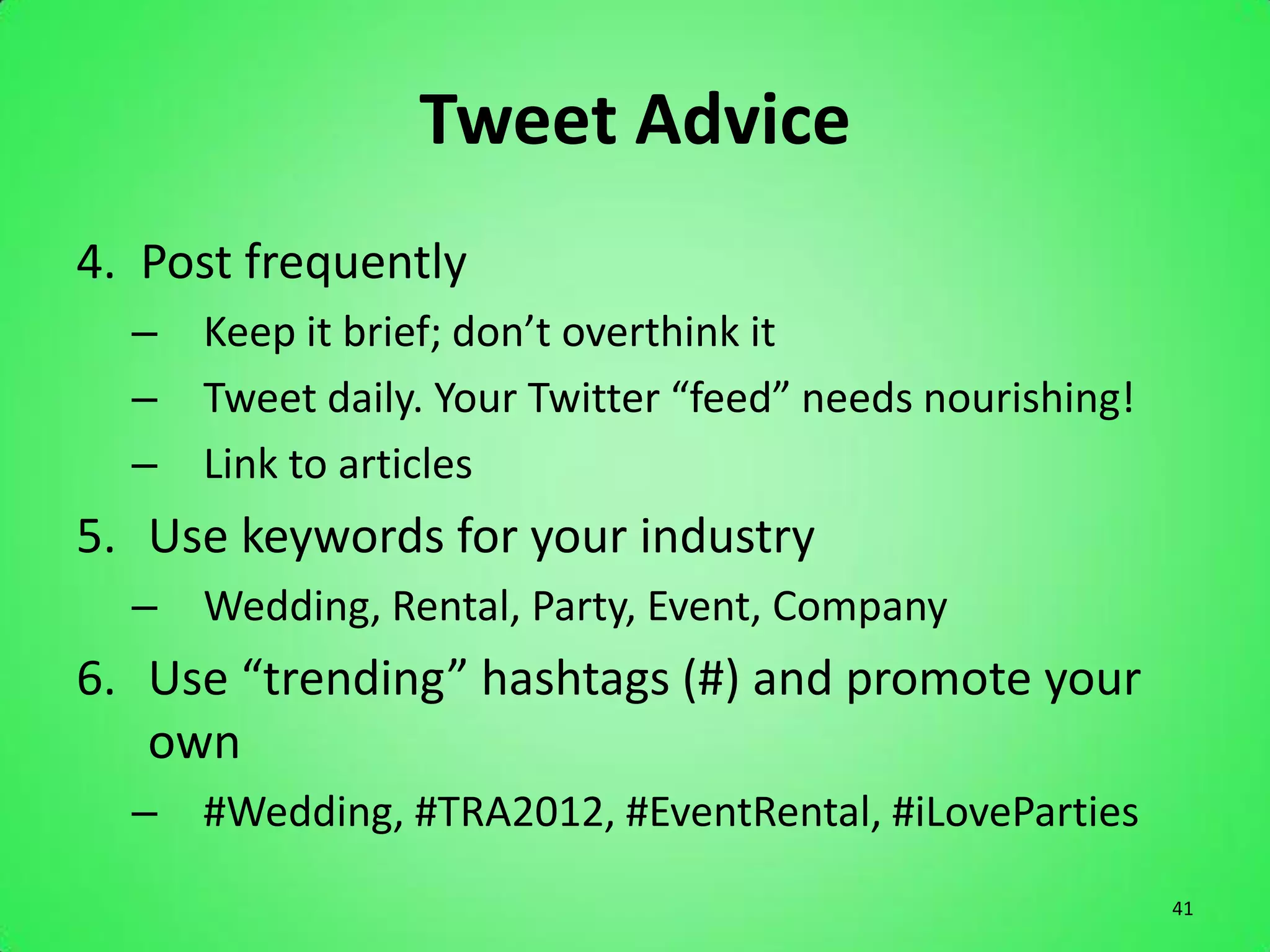 Tweet Advice

4. Post frequently
– Keep it brief; don’t overthink it
– Tweet daily. Your Twitter “feed” needs nourishing!
– Link to articles

5. Use keywords for your industry
– Wedding, Rental, Party, Event, Company

6. Use “trending” hashtags (#) and promote your own
– #Wedding, #TRA2012, #EventRental, #iLoveParties

41